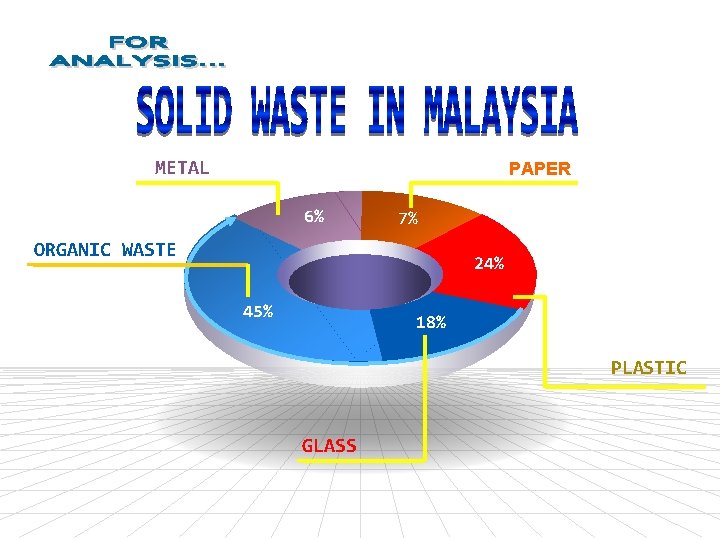 FOR ANALYSIS...

SOLID WASTE IN MALAYSIA

METAL

PAPER

6%

7%

ORGANIC WASTE

24%

45%

18%

PLASTIC

GLASS